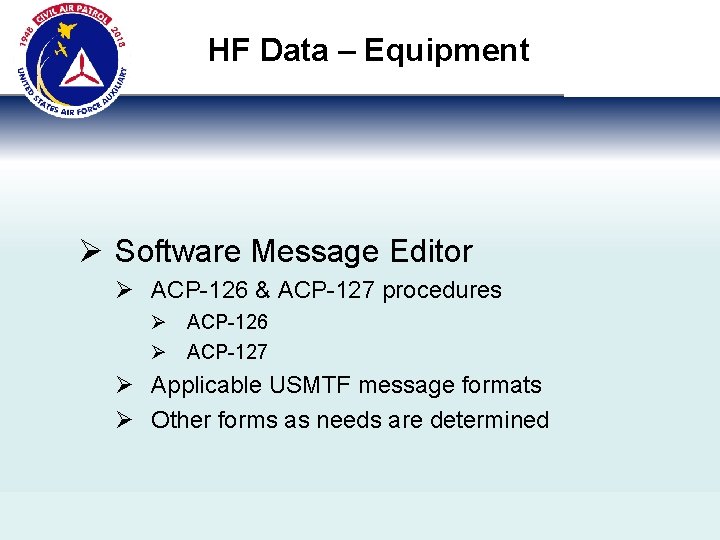 1948 CIVIL AIR PATROL 2018
UNITED STATES AIR FORCE AUXILIARY

HF Data – Equipment

➢ Software Message Editor
➢ ACP-126 & ACP-127 procedures
➢ ACP-126
➢ ACP-127
➢ Applicable USMTF message formats
➢ Other forms as needs are determined